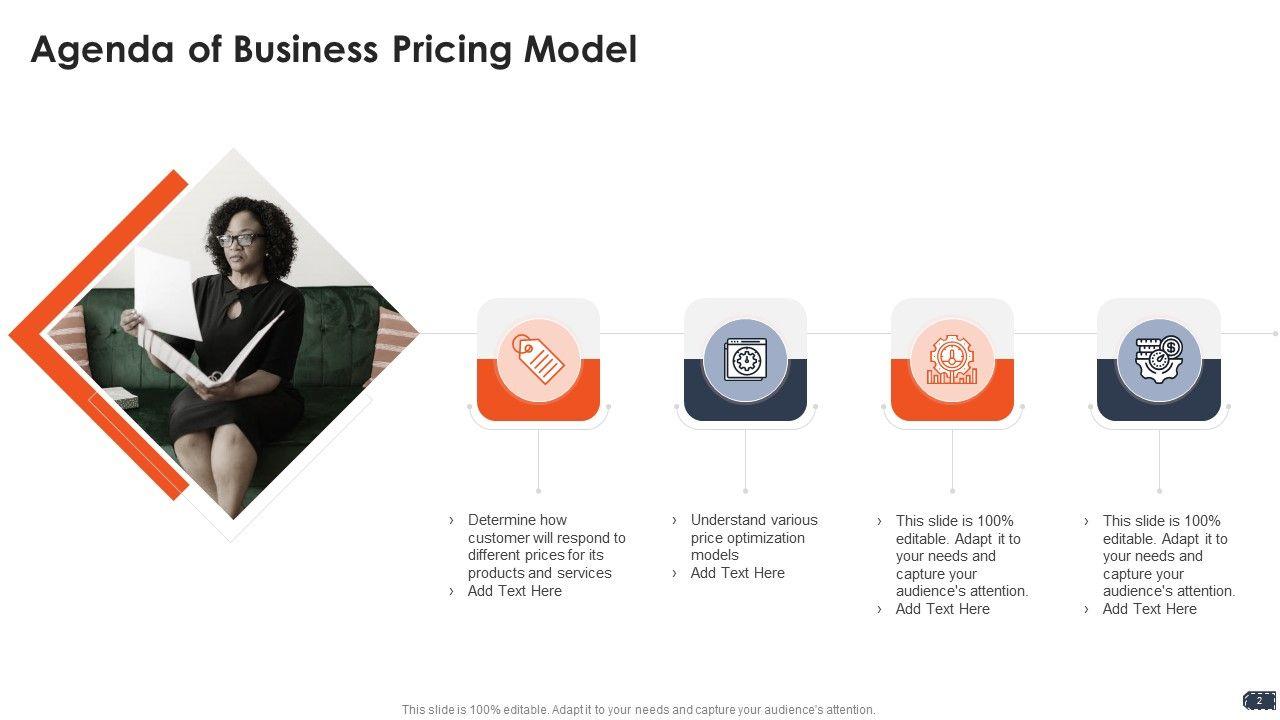 Agenda of Business Pricing Model

› Determine how customer will respond to different prices for its products and services
› Add Text Here

› Understand various price optimization models
› Add Text Here

› This slide is 100% editable. Adapt it to your needs and capture your audience's attention.
› Add Text Here

› This slide is 100% editable. Adapt it to your needs and capture your audience's attention.
› Add Text Here

This slide is 100% editable. Adapt it to your needs and capture your audience's attention.

2